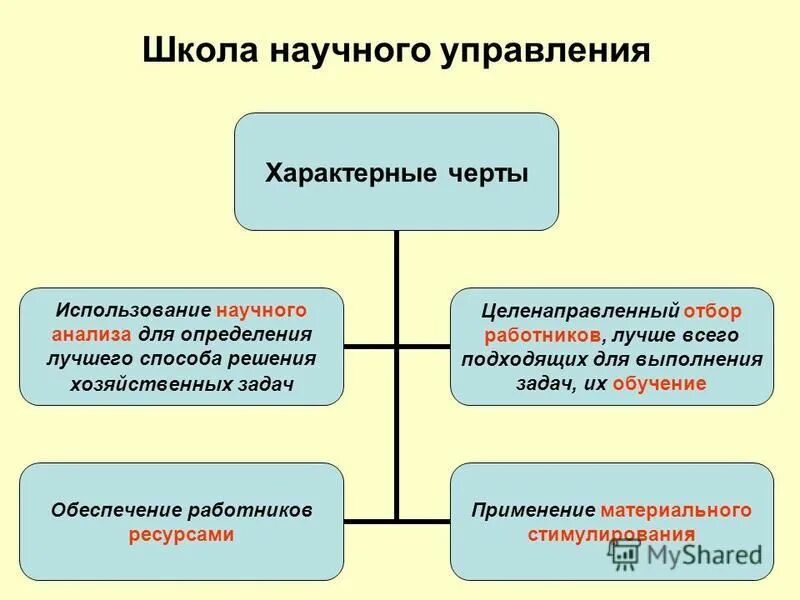 Школа научного управления

Характерные черты

Использование научного анализа для определения лучшего способа решения хозяйственных задач

Целенаправленный отбор работников, лучше всего подходящих для выполнения задач, их обучение

Обеспечение работников ресурсами

Применение материального стимулирования

MyShared